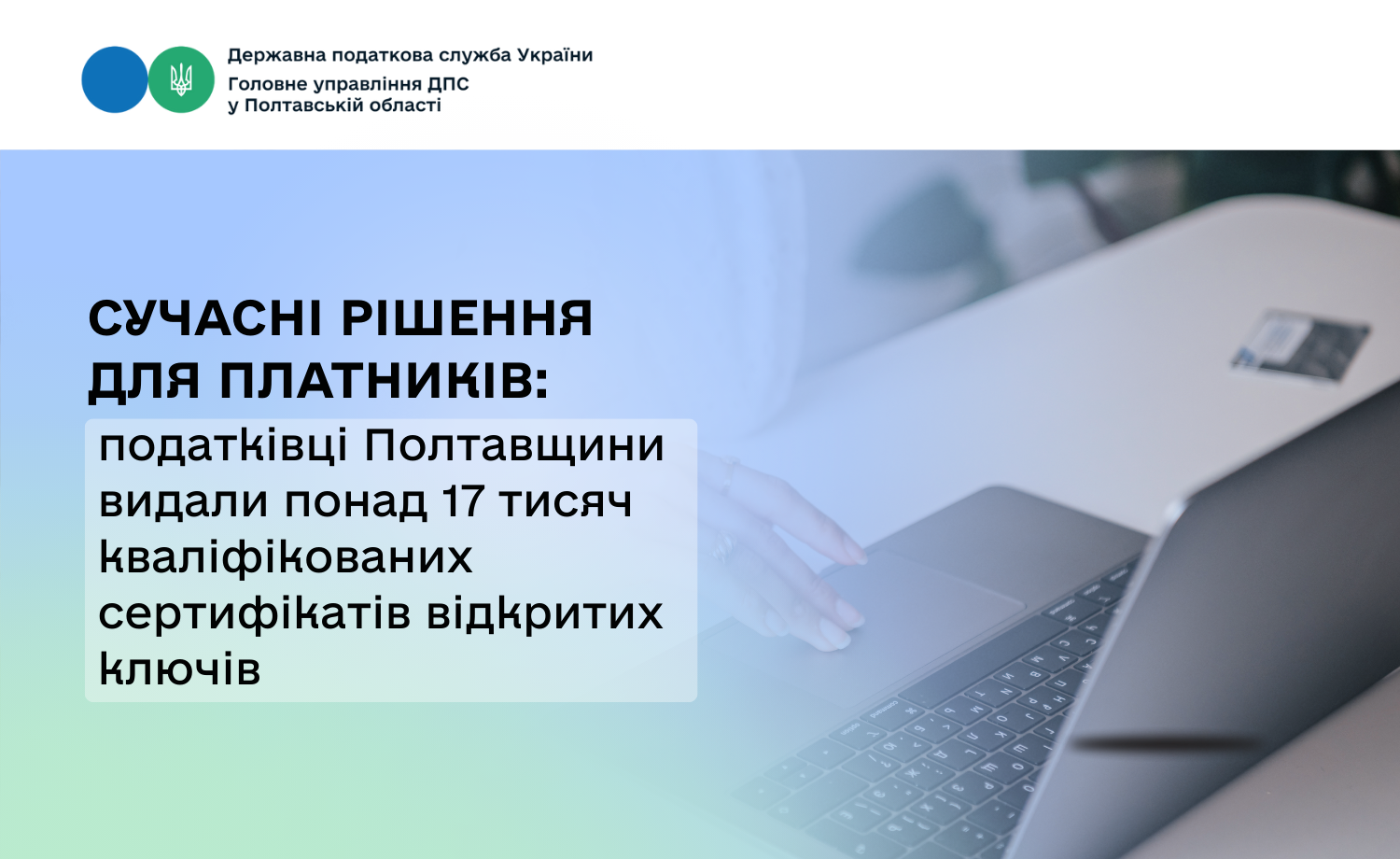 Державна податкова служба України
Головне управління ДПС
у Полтавській області

СУЧАСНІ РІШЕННЯ ДЛЯ ПЛАТНИКІВ:

податківці Полтавщини видали понад 17 тисяч кваліфікованих сертифікатів відкритих ключів